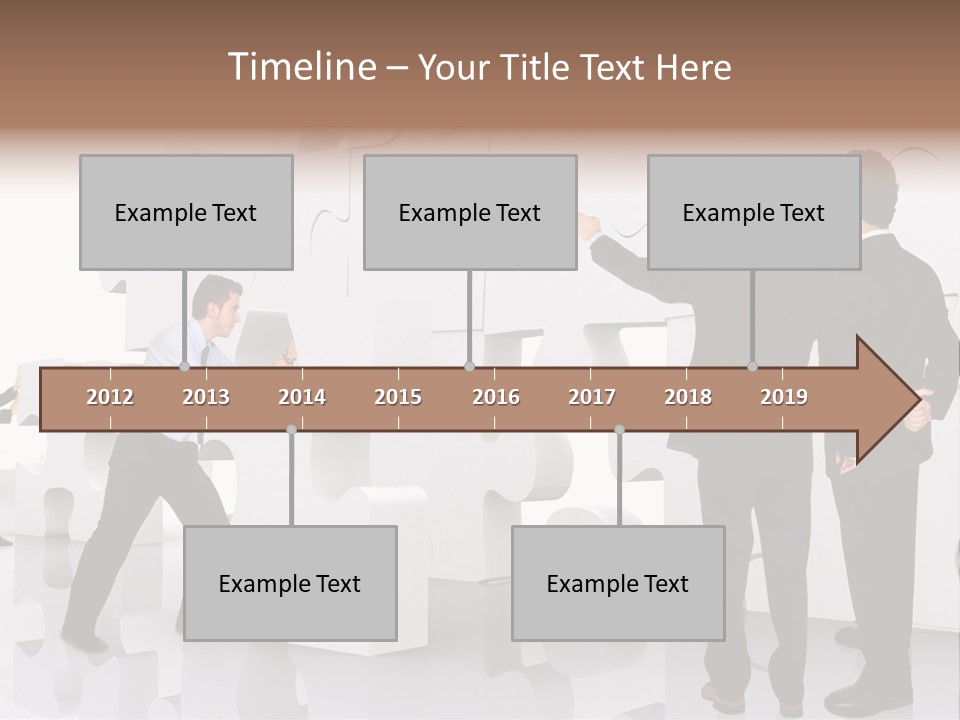 Timeline – Your Title Text Here

Example Text

Example Text

Example Text

2012 2013 2014 2015 2016 2017 2018 2019

Example Text

Example Text